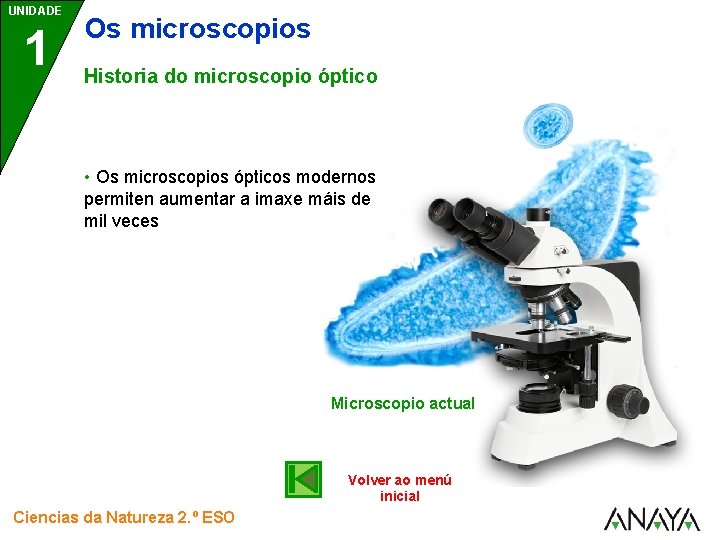 UNIDADE
1
Os microscopios

Historia do microscopio óptico

• Os microscopios ópticos modernos permiten aumentar a imaxe máis de mil veces

Microscopio actual

Volver ao menú inicial

Ciencias da Natureza 2.º ESO

ANAYA